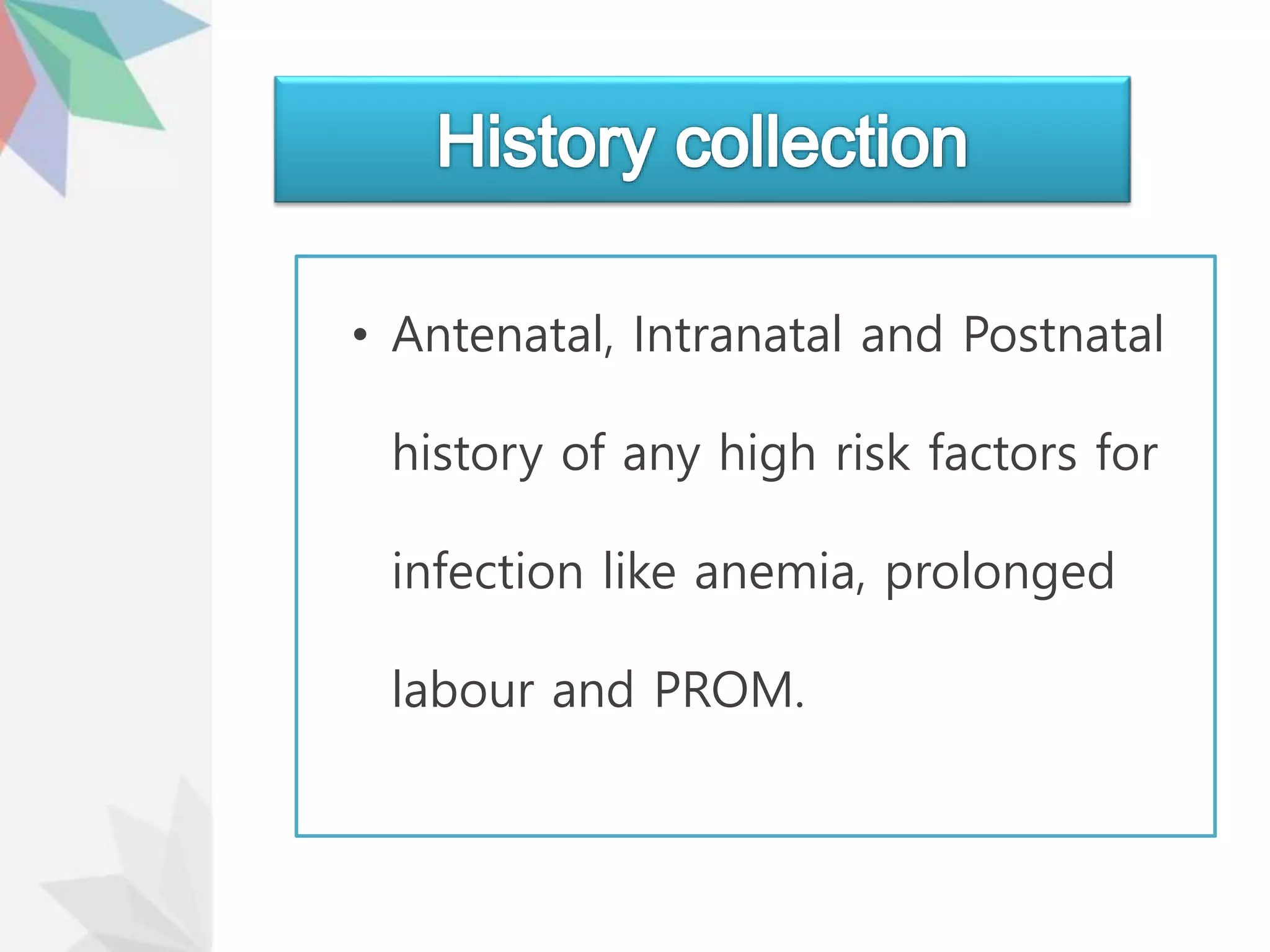 History collection

• Antenatal, Intranatal and Postnatal history of any high risk factors for infection like anemia, prolonged labour and PROM.